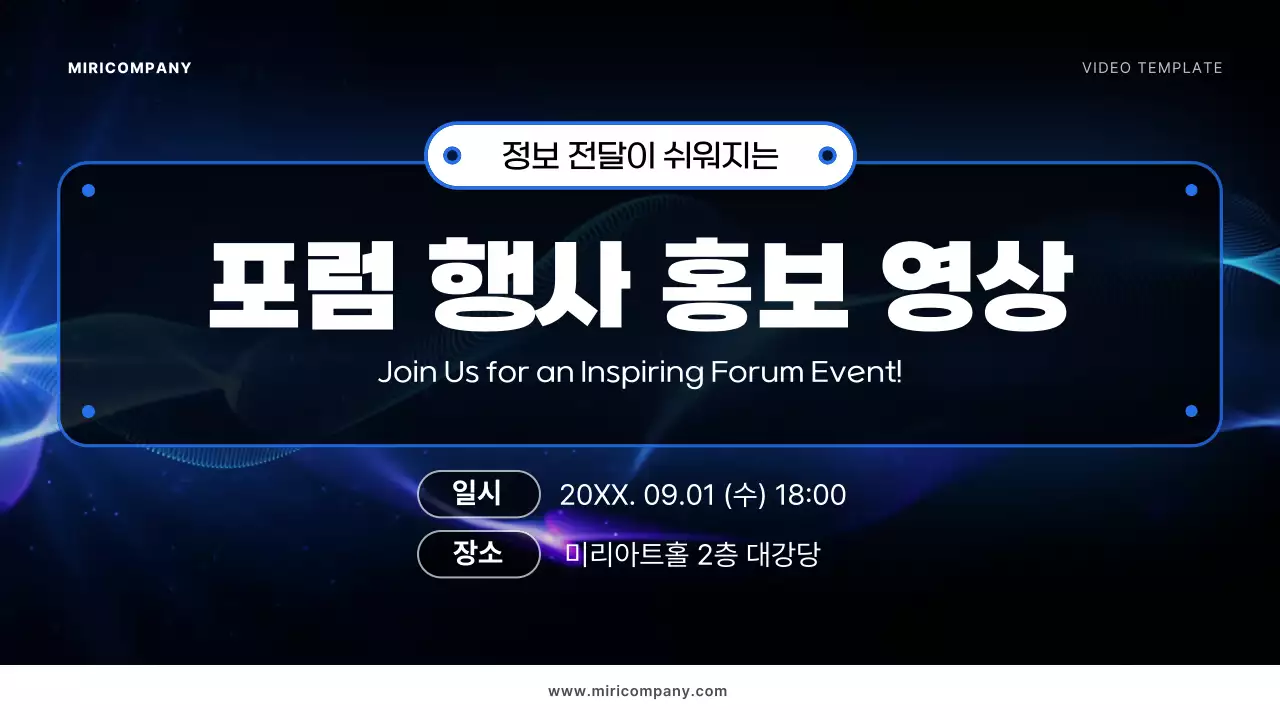 MIRICOMPANY

VIDEO TEMPLATE

정보 전달이 쉬워지는

포럼 행사 홍보 영상

Join Us for an Inspiring Forum Event!

일시 20XX. 09.01 (수) 18:00

장소 미리아트홀 2층 대강당

www.miricompany.com